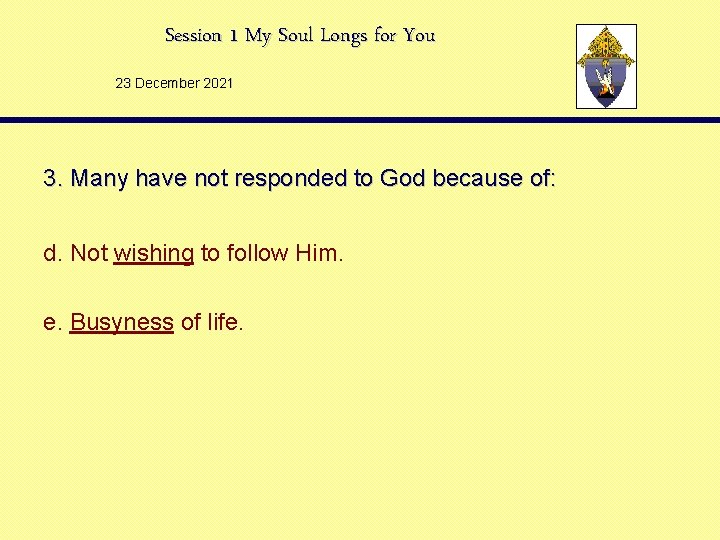 Session 1 My Soul Longs for You

23 December 2021

3. Many have not responded to God because of:

d. Not wishing to follow Him.

e. Busyness of life.